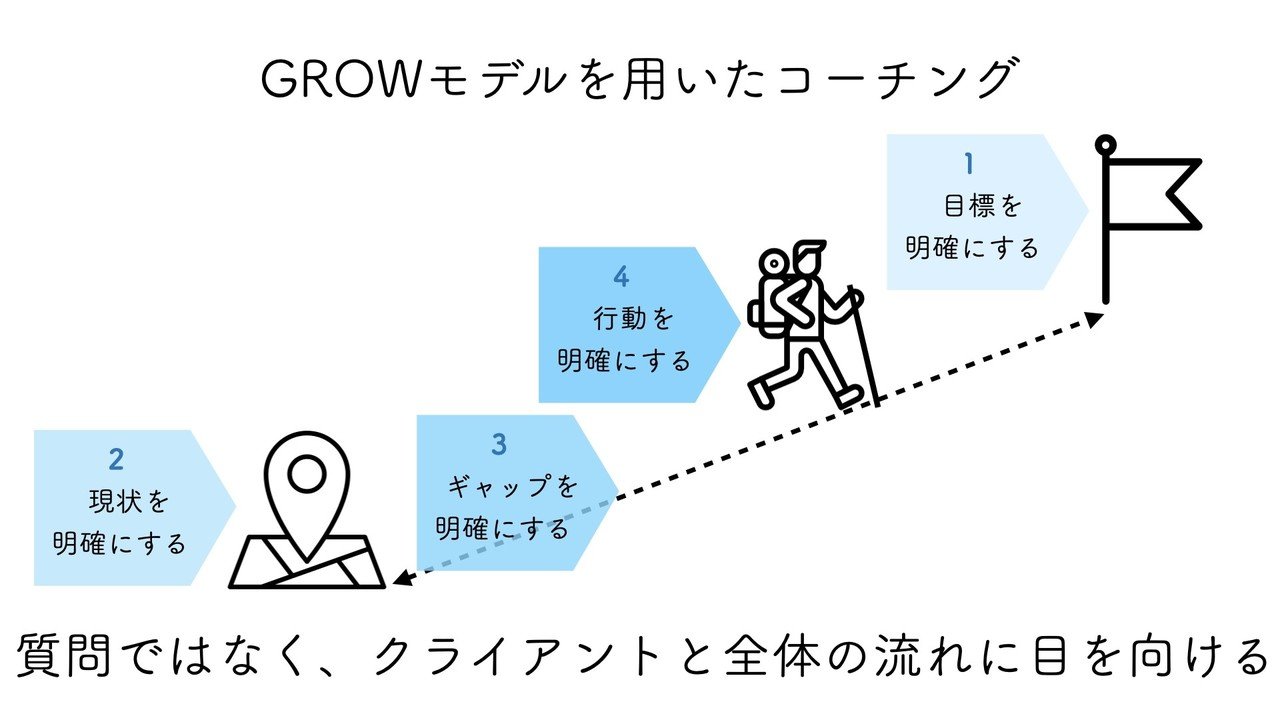 GROWモデルを用いたコーチング

1
目標を
明確にする

4
行動を
明確にする

2
現状を
明確にする

3
ギャップを
明確にする

質問ではなく、クライアントと全体の流れに目を向ける